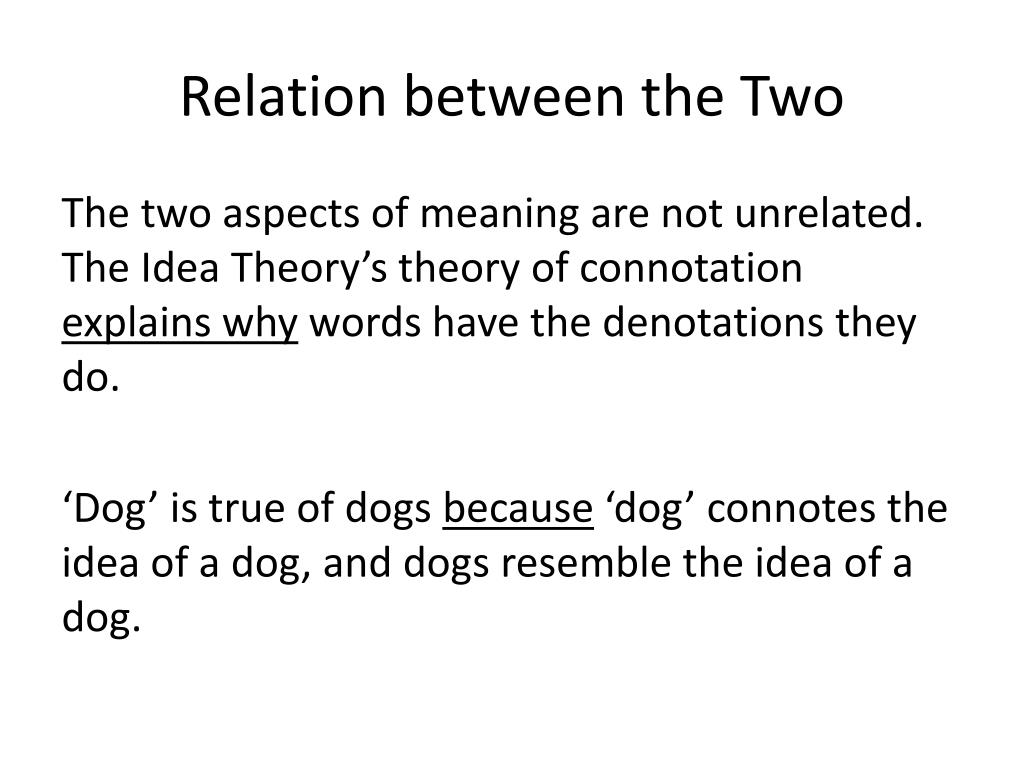 Relation between the Two

The two aspects of meaning are not unrelated. The Idea Theory’s theory of connotation explains why words have the denotations they do.

‘Dog’ is true of dogs because ‘dog’ connotes the idea of a dog, and dogs resemble the idea of a dog.